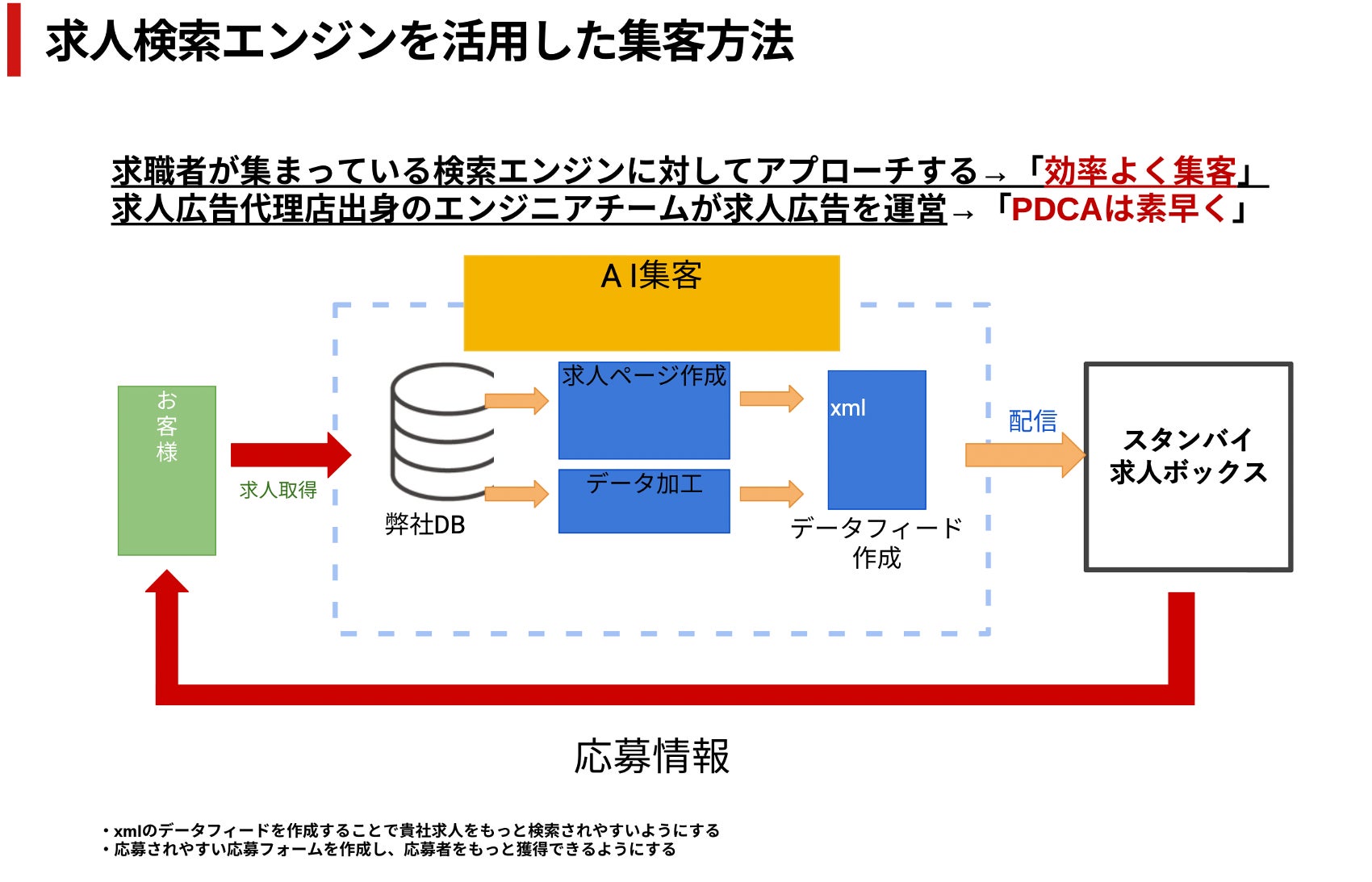 求人検索エンジンを活用した集客方法

求職者が集まっている検索エンジンに対してアプローチする→「効率よく集客」
求人広告代理店出身のエンジニアチームが求人広告を運営→「PDCAは素早く」

A I集客

お客様

求人取得

弊社DB

求人ページ作成

データ加工

xml

データフィード作成

配信

スタンバイ
求人ボックス

応募情報

・xmlのデータフィードを作成することで貴社求人をもっと検索されやすいようにする
・応募されやすい応募フォームを作成し、応募者をもっと獲得できるようにする